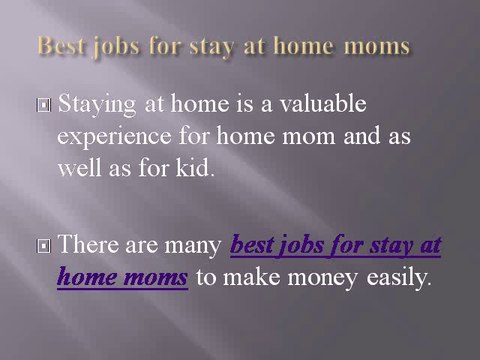 Best jobs for stay at home moms

Staying at home is a valuable experience for home mom and as well as for kid.

There are many best jobs for stay at home moms to make money easily.